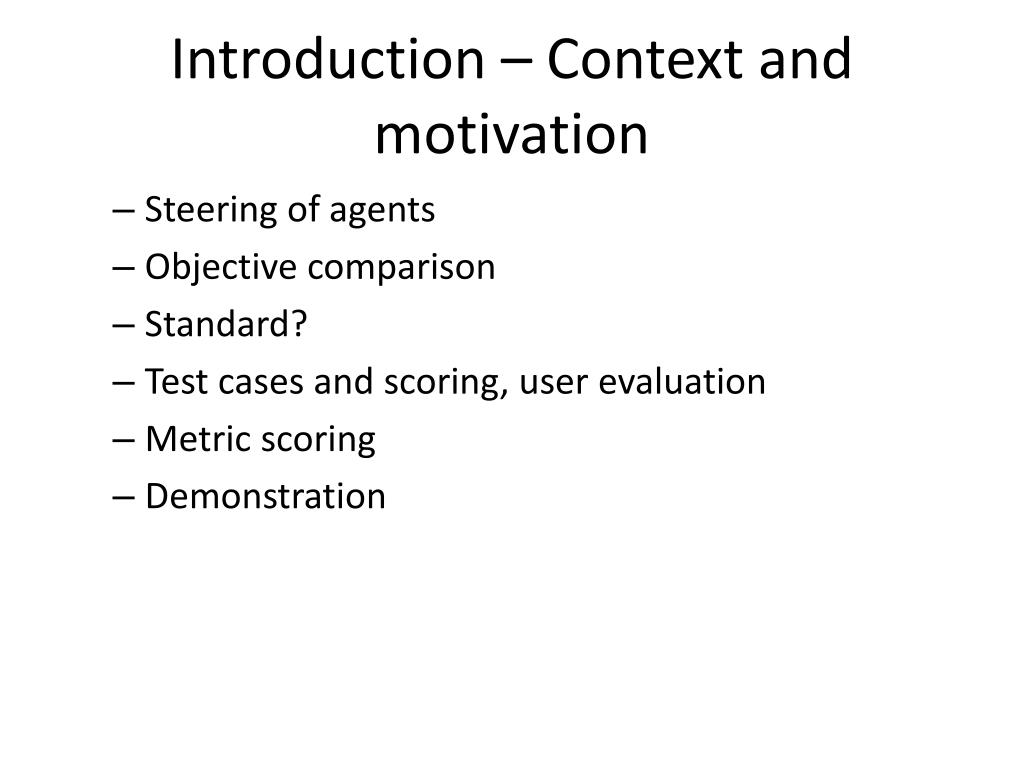 Introduction – Context and motivation

– Steering of agents
– Objective comparison
– Standard?
– Test cases and scoring, user evaluation
– Metric scoring
– Demonstration